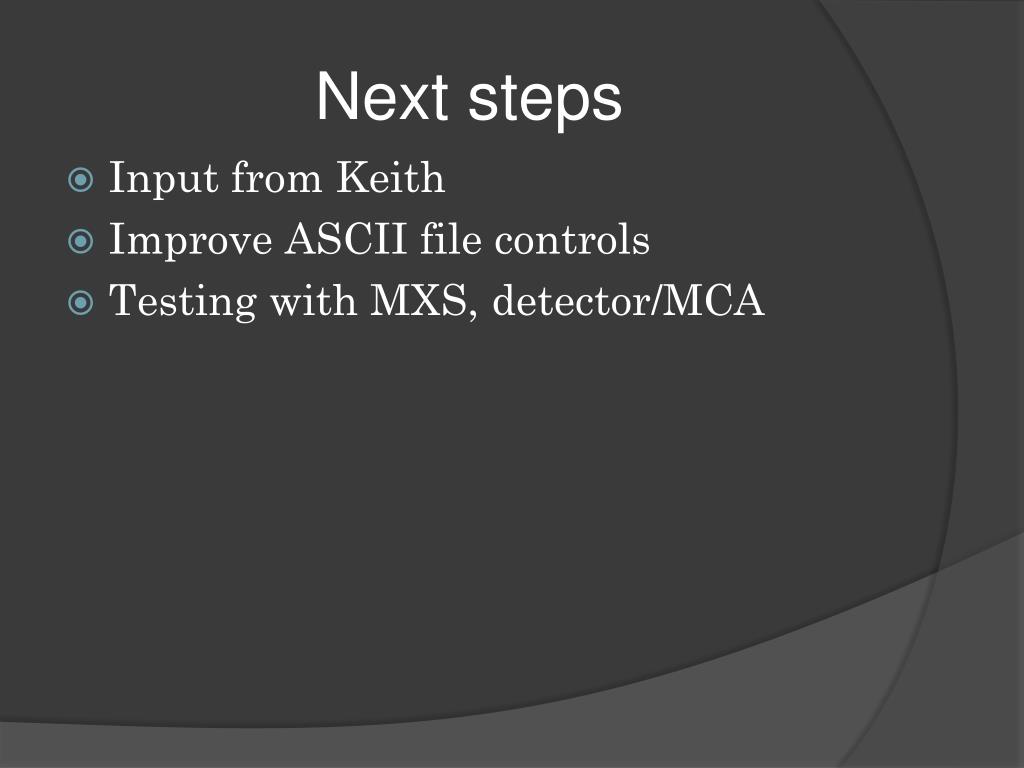 Next steps

Input from Keith
Improve ASCII file controls
Testing with MXS, detector/MCA